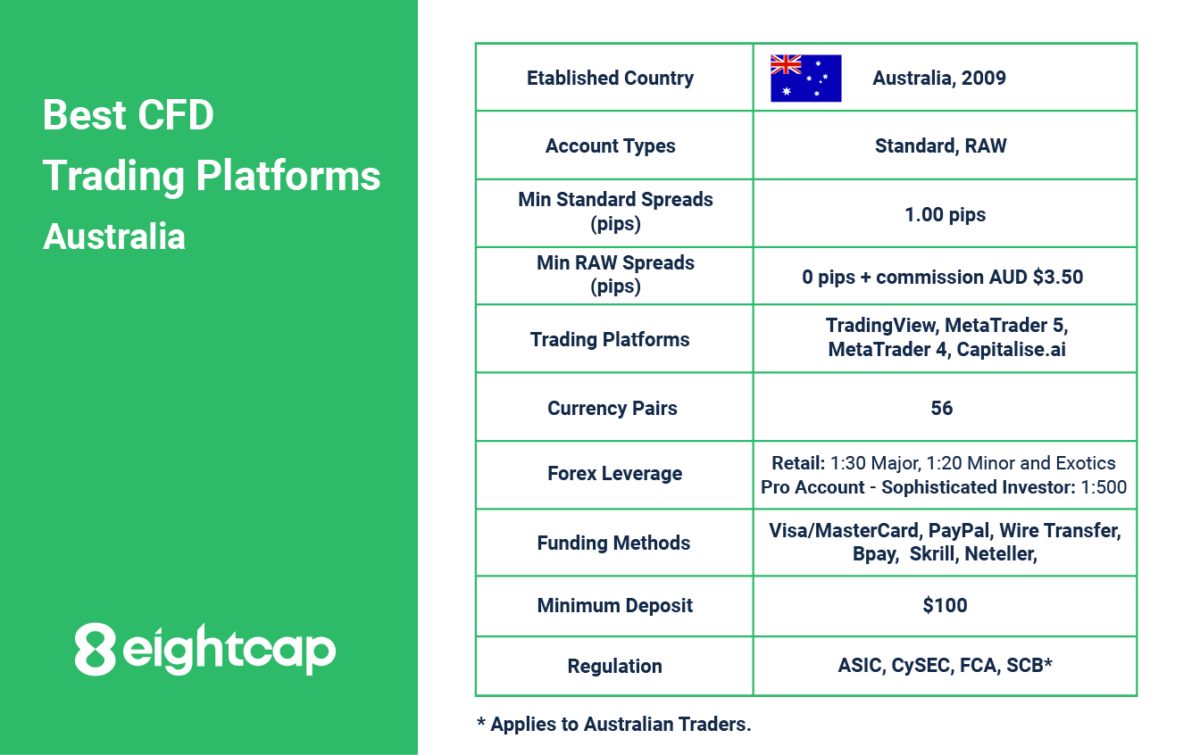 Best CFD Trading Platforms Australia

8 eightcap

| Etablished Country | Australia, 2009 |
|---|---|
| Account Types | Standard, RAW |
| Min Standard Spreads (pips) | 1.00 pips |
| Min RAW Spreads (pips) | 0 pips + commission AUD $3.50 |
| Trading Platforms | TradingView, MetaTrader 5, MetaTrader 4, Capitalise.ai |
| Currency Pairs | 56 |
| Forex Leverage | Retail: 1:30 Major, 1:20 Minor and Exotics Pro Account - Sophisticated Investor: 1:500 |
| Funding Methods | Visa/MasterCard, PayPal, Wire Transfer, Bpay, Skrill, Neteller, |
| Minimum Deposit | $100 |
| Regulation | ASIC, CySEC, FCA, SCB* |

* Applies to Australian Traders.